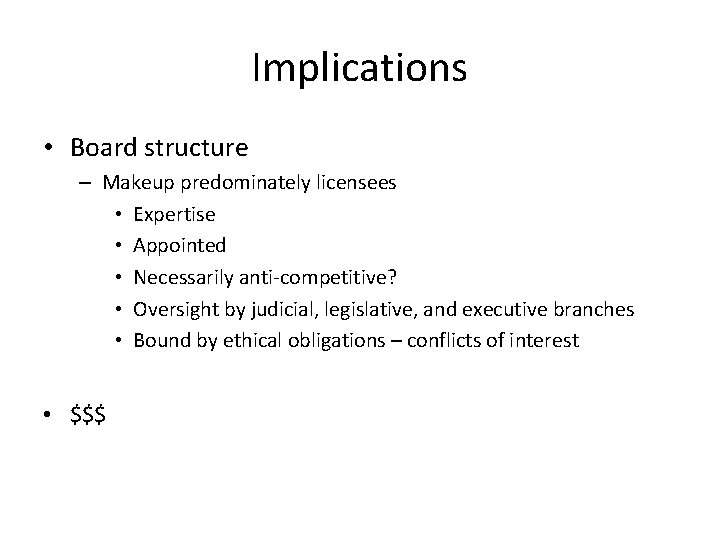 Implications

• Board structure
– Makeup predominately licensees
• Expertise
• Appointed
• Necessarily anti-competitive?
• Oversight by judicial, legislative, and executive branches
• Bound by ethical obligations – conflicts of interest

• \$\$\$